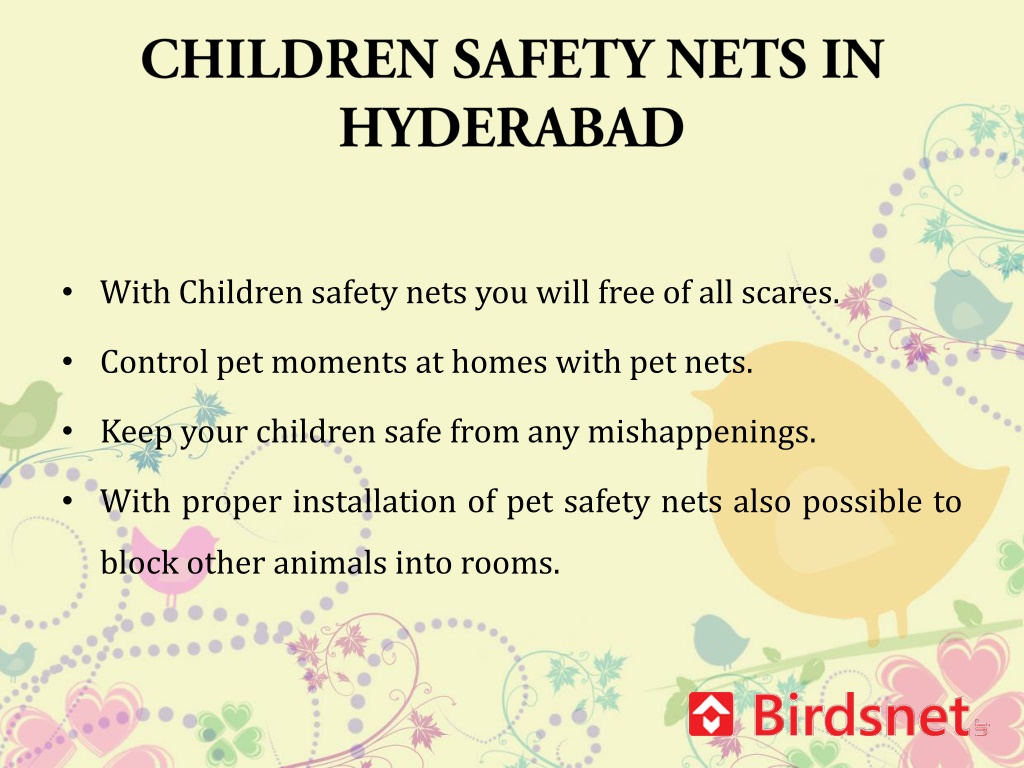 CHILDREN SAFETY NETS IN HYDERABAD

• With Children safety nets you will free of all scares.

• Control pet moments at homes with pet nets.

• Keep your children safe from any mishappenings.

• With proper installation of pet safety nets also possible to block other animals into rooms.

Birdsnet